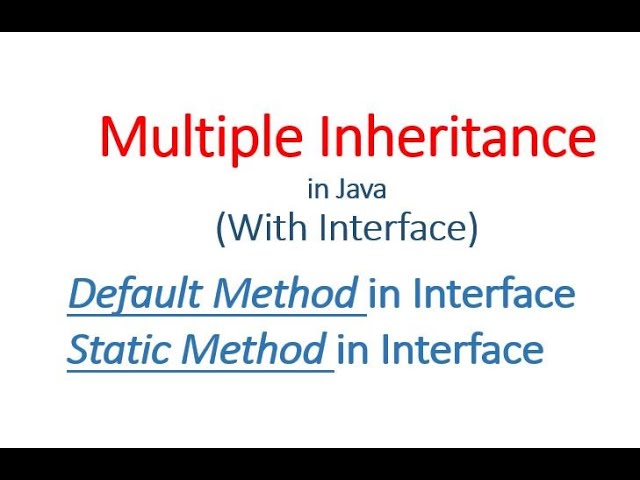 Multiple Inheritance
in Java
(With Interface)

Default Method in Interface
Static Method in Interface